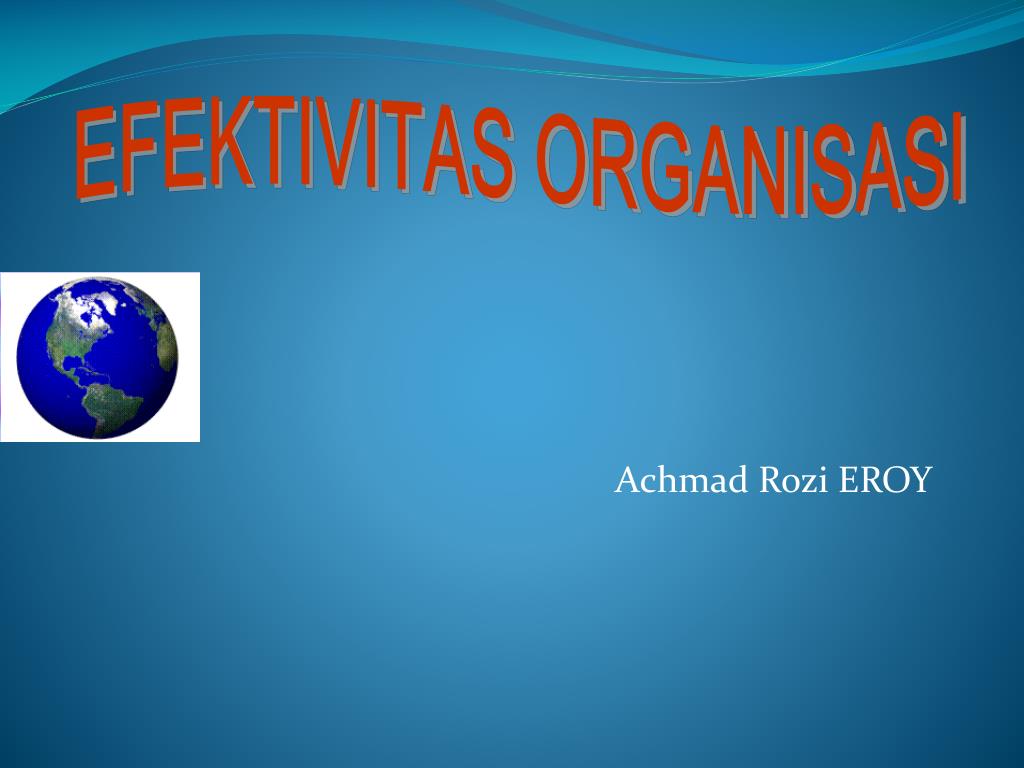 EFEKTIVITAS ORGANISASI

Achmad Rozi EROY